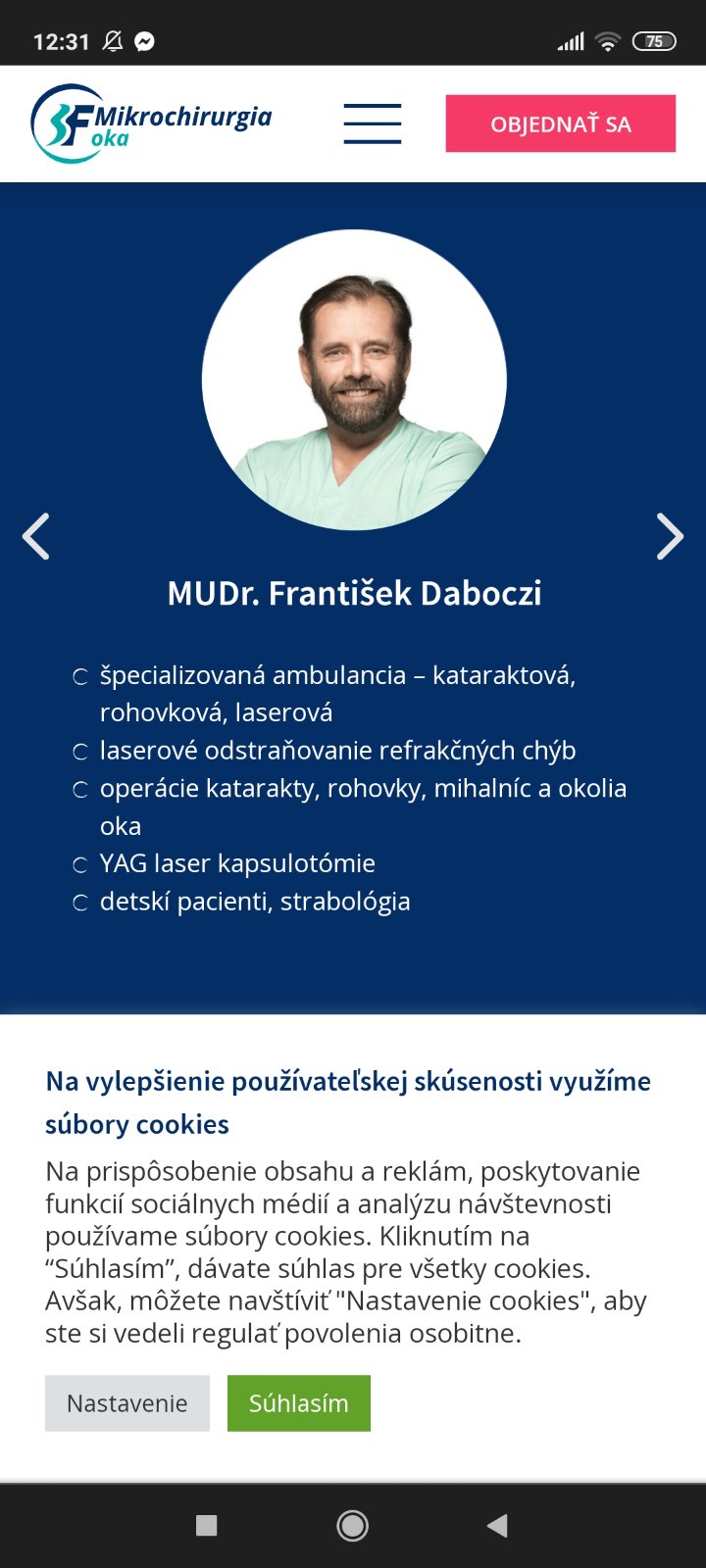 12:31

75

SF Mikrochirurgia oka

OBJEDNAŤ SA

MUDr. František Daboczi

špecializovaná ambulancia – kataraktová, rohovková, laserová
laserové odstraňovanie refrakčných chýb
operácie katarakty, rohovky, mihalníc a okolia oka
YAG laser kapsulotómie
detskí pacienti, strabológia

Na vylepšienie používateľskej skúsenosti využíme súbory cookies

Na prispôsobenie obsahu a reklám, poskytovanie funkcií sociálnych médií a analýzu návštevnosti používame súbory cookies. Kliknutím na “Súhlasím”, dávate súhlas pre všetky cookies. Avšak, môžete navštíviť "Nastavenie cookies", aby ste si vedeli regulať povolenia osobitne.

Nastavenie

Súhlasím